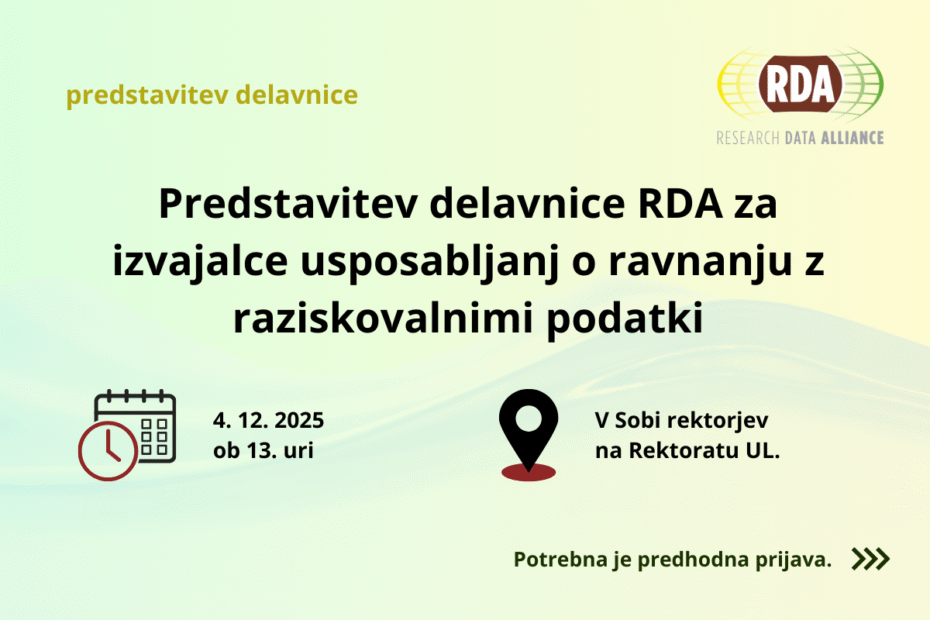 predstavitev delavnice

RDA
RESEARCH DATA ALLIANCE

Predstavitev delavnice RDA za izvajalce usposabljanj o ravnanju z raziskovalnimi podatki

4. 12. 2025
ob 13. uri

V Sobi rektorjev
na Rektoratu UL.

Potrebna je predhodna prijava.